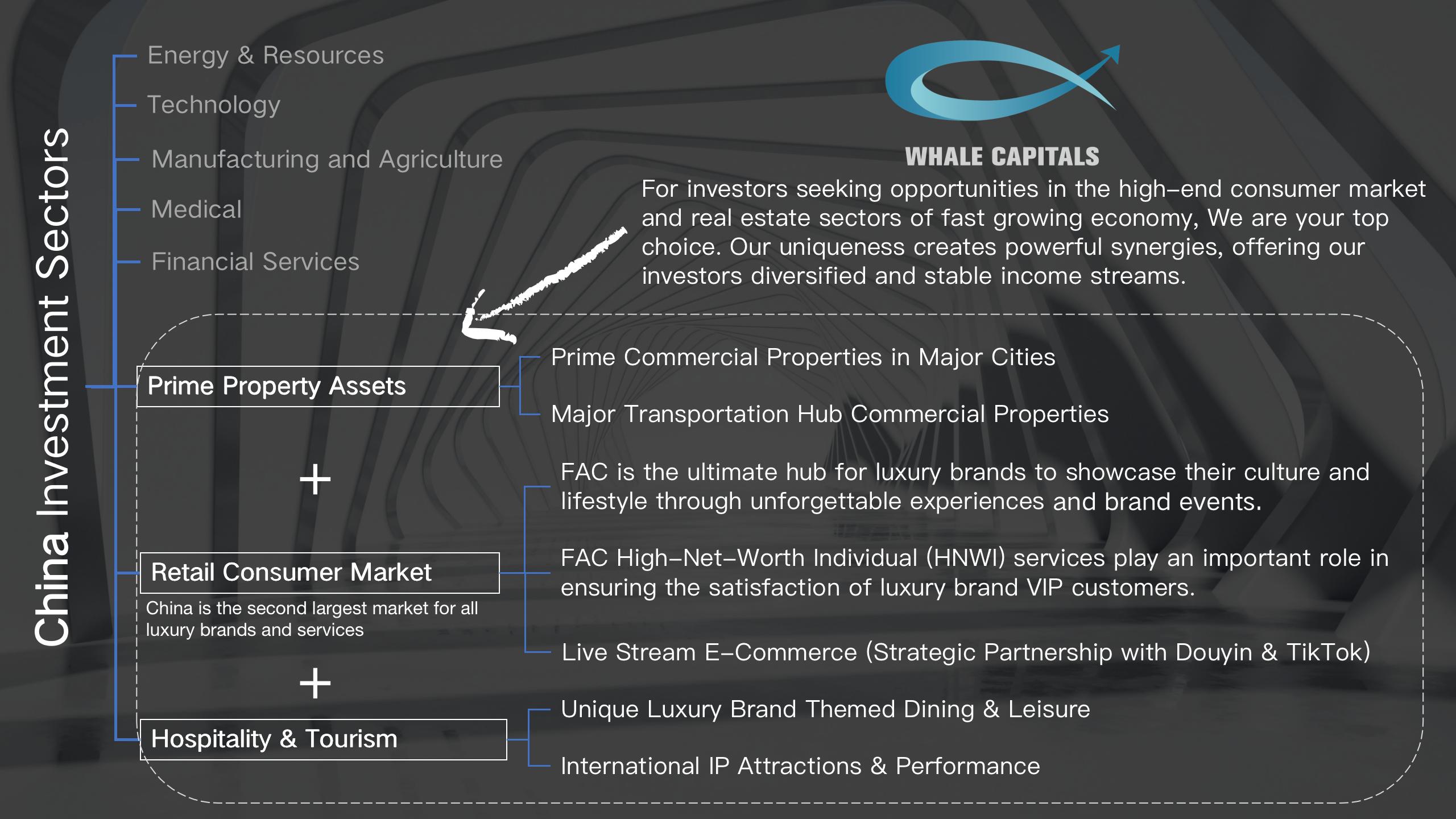 China Investment Sectors

Energy & Resources

Technology

Manufacturing and Agriculture

Medical

Financial Services

WHALE CAPITALS

For investors seeking opportunities in the high-end consumer market and real estate sectors of fast growing economy, We are your top choice. Our uniqueness creates powerful synergies, offering our investors diversified and stable income streams.

Prime Property Assets

Prime Commercial Properties in Major Cities

Major Transportation Hub Commercial Properties

+

Retail Consumer Market

China is the second largest market for all luxury brands and services

FAC is the ultimate hub for luxury brands to showcase their culture and lifestyle through unforgettable experiences and brand events.

FAC High-Net-Worth Individual (HNWI) services play an important role in ensuring the satisfaction of luxury brand VIP customers.

Live Stream E-Commerce (Strategic Partnership with Douyin & TikTok)

+

Hospitality & Tourism

Unique Luxury Brand Themed Dining & Leisure

International IP Attractions & Performance